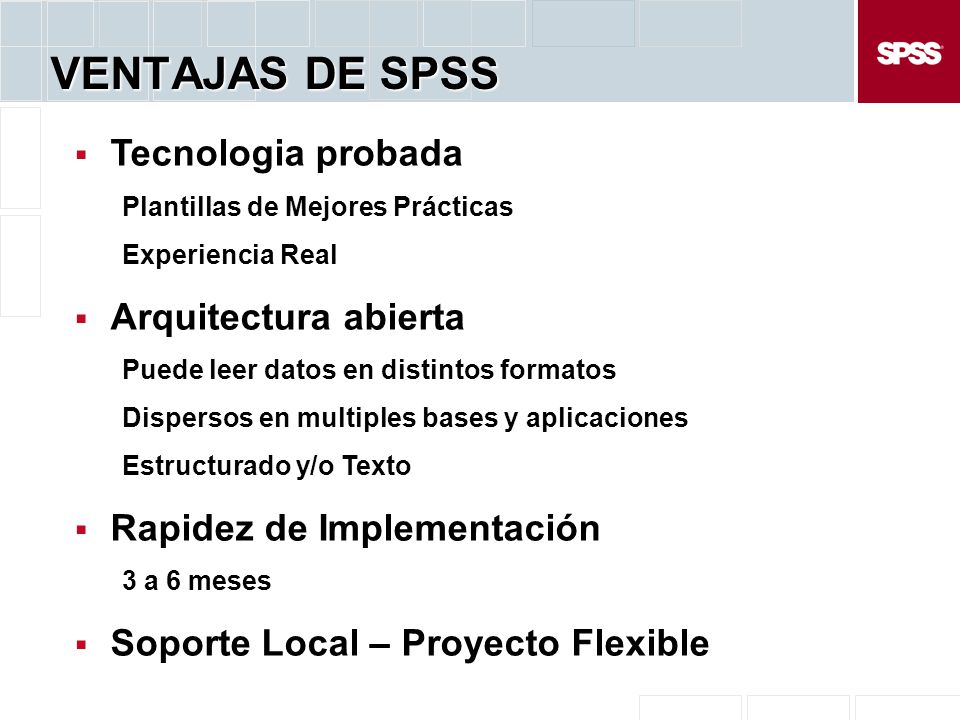 VENTAJAS DE SPSS

SPSS

▪ Tecnologia probada

Plantillas de Mejores Prácticas

Experiencia Real

▪ Arquitectura abierta

Puede leer datos en distintos formatos

Dispersos en multiples bases y aplicaciones

Estructurado y/o Texto

▪ Rapidez de Implementación

3 a 6 meses

▪ Soporte Local – Proyecto Flexible